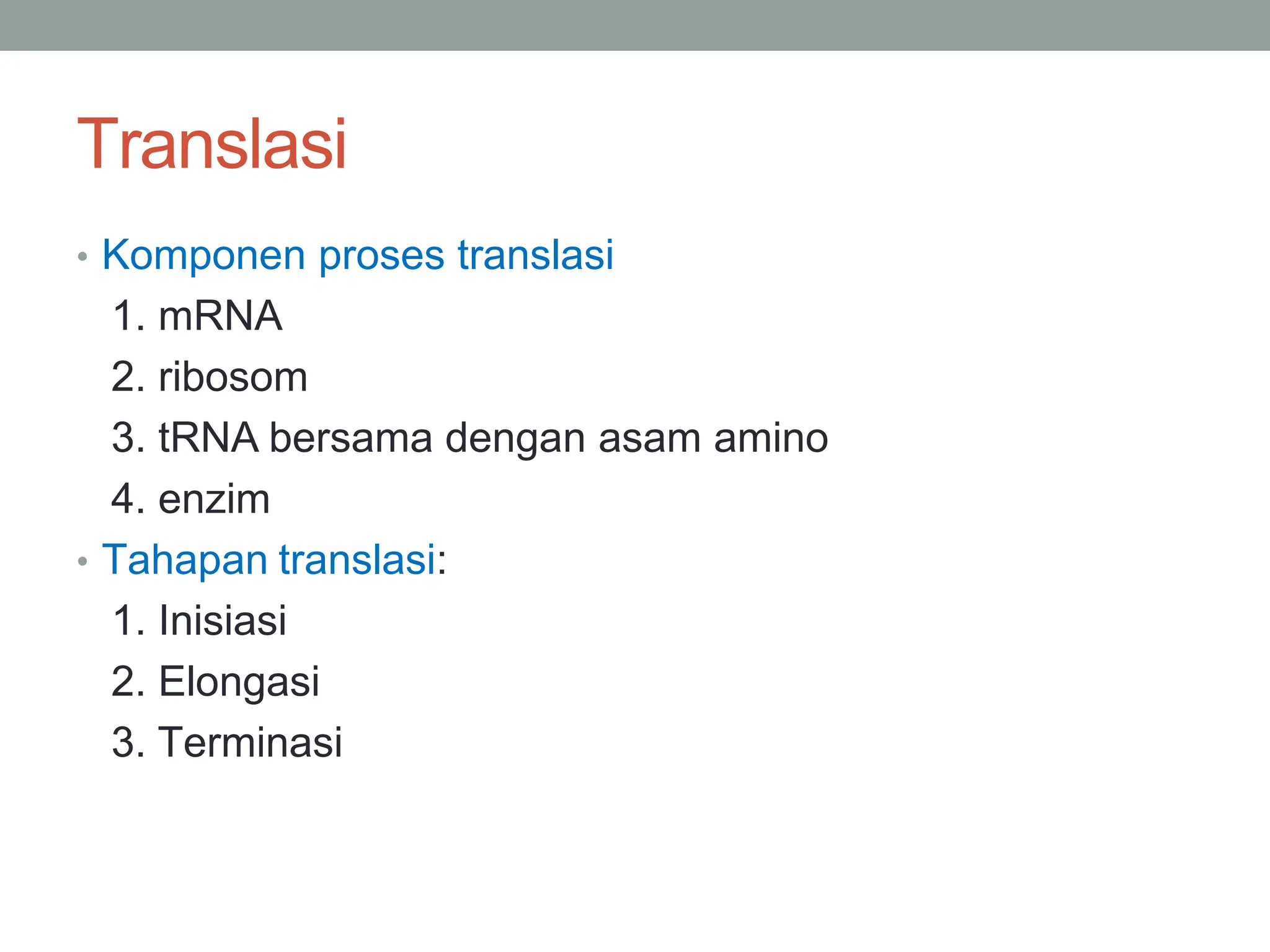 Translasi

• Komponen proses translasi

1. mRNA
2. ribosom
3. tRNA bersama dengan asam amino
4. enzim

• Tahapan translasi:

1. Inisiasi
2. Elongasi
3. Terminasi